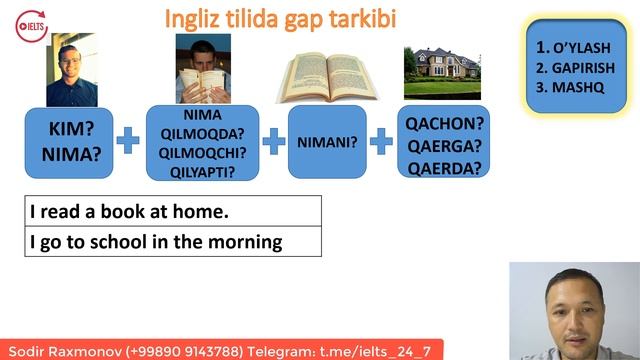 IELTS

Ingliz tilida gap tarkibi

1. O'YLASH
2. GAPIRISH
3. MASHQ

KIM?
NIMA?

+

NIMA
QILMOQDA?
QILMOQCHI?
QILYAPTI?

+

NIMANI?

+

QACHON?
QAERGA?
QAERDA?

I read a book at home.

I go to school in the morning

Sodir Raxmonov (+99890 9143788) Telegram: t.me/ielts_24_7